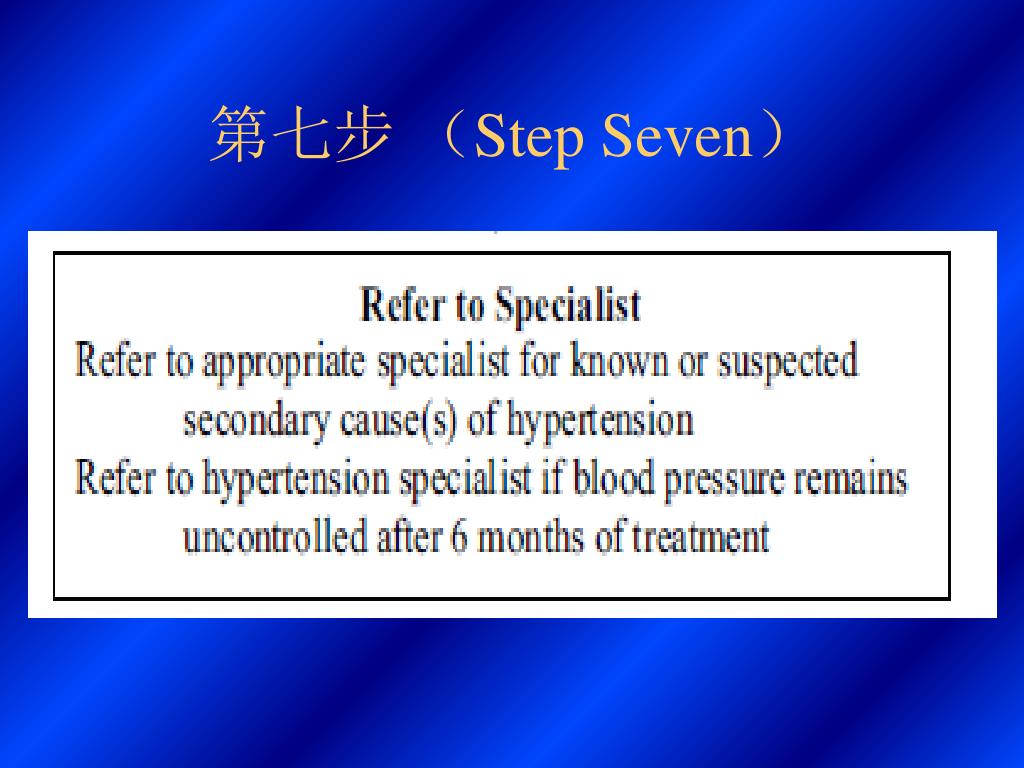 第七步 （Step Seven）

Refer to Specialist

Refer to appropriate specialist for known or suspected secondary cause(s) of hypertension

Refer to hypertension specialist if blood pressure remains uncontrolled after 6 months of treatment